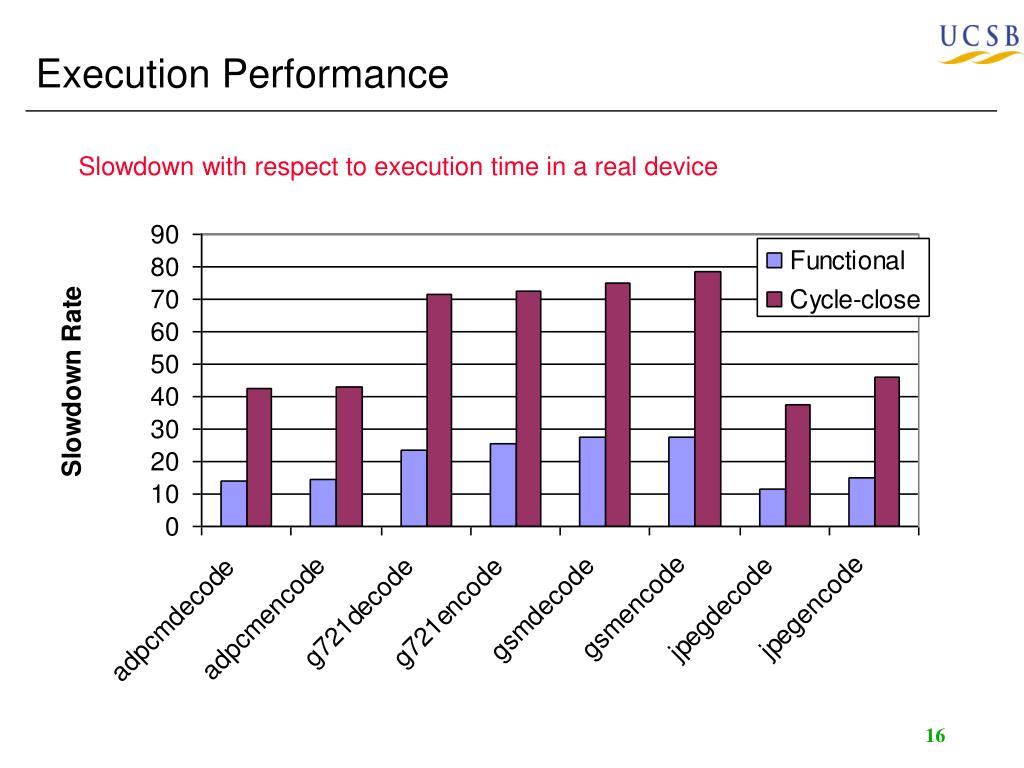 UCSB

Execution Performance

Slowdown with respect to execution time in a real device

Slowdown Rate

90
80
70
60
50
40
30
20
10
0

Functional
Cycle-close

adpcmdecode
adpcmencode
g721decode
g721encode
gsmdecode
gsmencode
jpegdecode
jpegencode

16